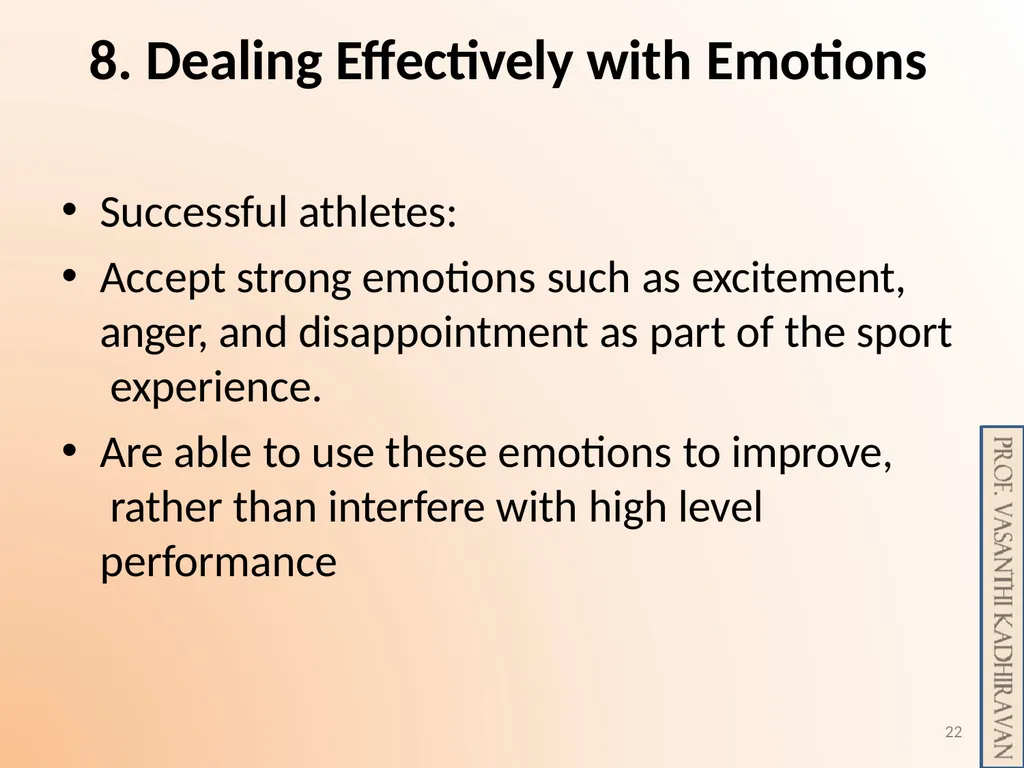 8. Dealing Effectively with Emotions

• Successful athletes:

• Accept strong emotions such as excitement, anger, and disappointment as part of the sport experience.

• Are able to use these emotions to improve, rather than interfere with high level performance

PROF. VASANTHI KADHIRAVAN

22